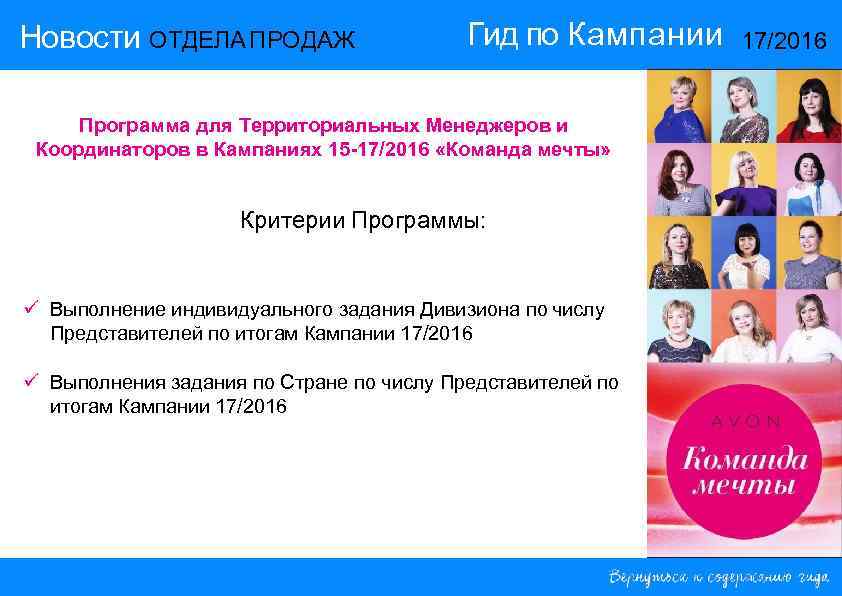 Новости ОТДЕЛА ПРОДАЖ Гид по Кампании 17/2016

Программа для Территориальных Менеджеров и Координаторов в Кампаниях 15-17/2016 «Команда мечты»

Критерии Программы:

✓ Выполнение индивидуального задания Дивизиона по числу Представителей по итогам Кампании 17/2016

✓ Выполнения задания по Стране по числу Представителей по итогам Кампании 17/2016

AVON
Команда мечты

Вернуться к содержанию гида